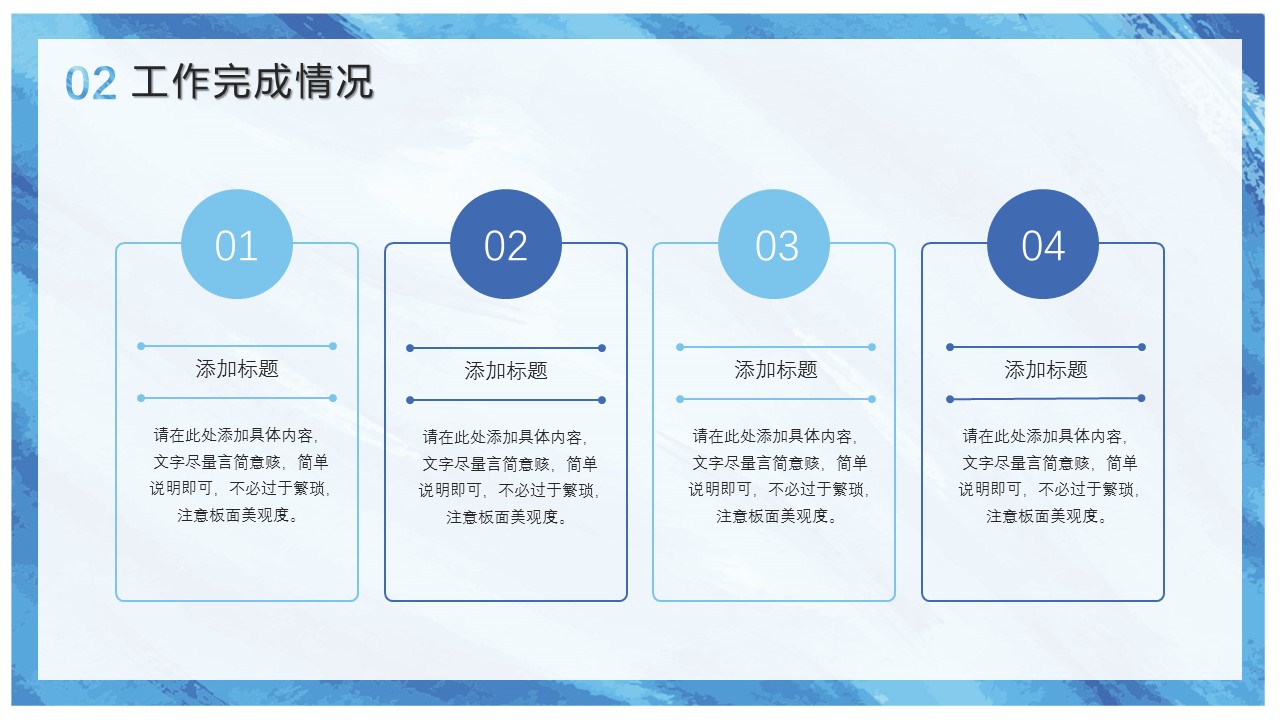 02 工作完成情况

01

添加标题

请在此处添加具体内容，文字尽量言简意赅，简单说明即可，不必过于繁琐，注意板面美观度。

02

添加标题

请在此处添加具体内容，文字尽量言简意赅，简单说明即可，不必过于繁琐，注意板面美观度。

03

添加标题

请在此处添加具体内容，文字尽量言简意赅，简单说明即可，不必过于繁琐，注意板面美观度。

04

添加标题

请在此处添加具体内容，文字尽量言简意赅，简单说明即可，不必过于繁琐，注意板面美观度。